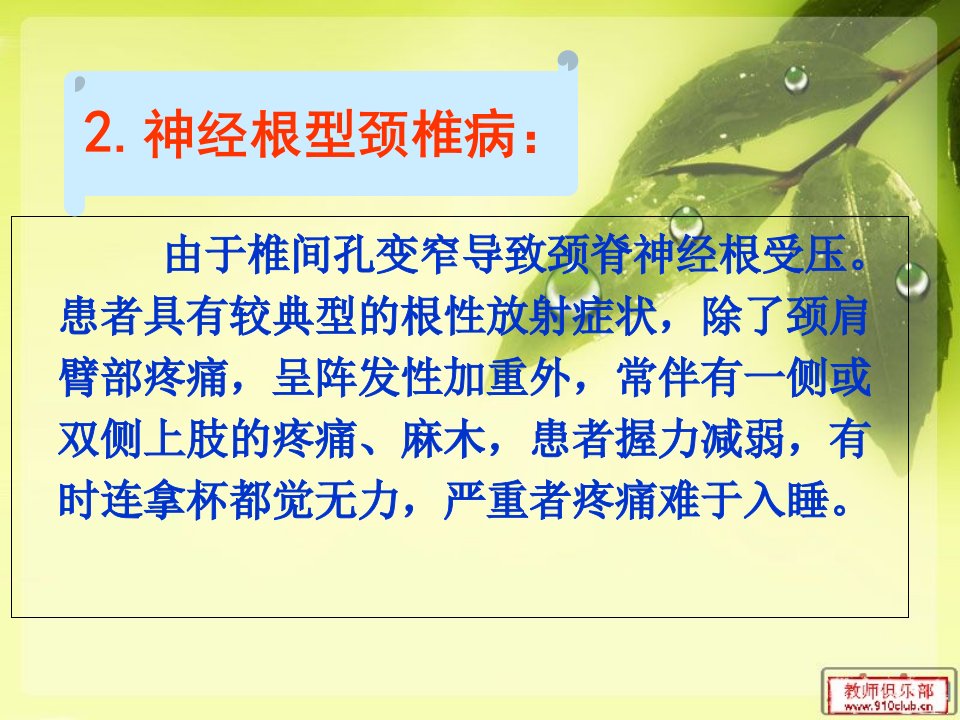 2. 神经根型颈椎病：

由于椎间孔变窄导致颈脊神经根受压。患者具有较典型的根性放射症状，除了颈肩臂部疼痛，呈阵发性加重外，常伴有一侧或双侧上肢的疼痛、麻木，患者握力减弱，有时连拿杯都觉无力，严重者疼痛难于入睡。

教师俱乐部
www.910club.cn